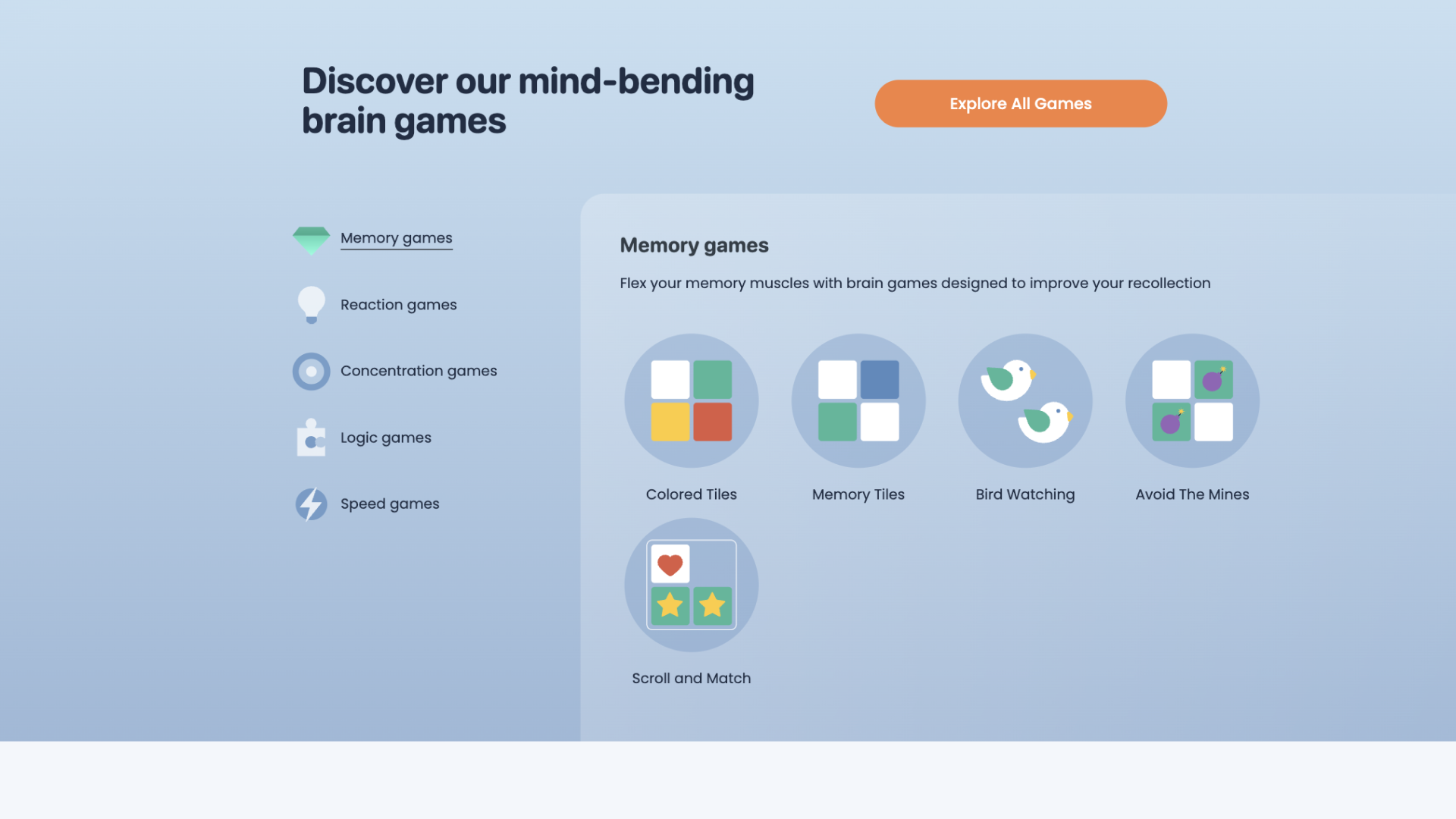 Discover our mind-bending brain games

Explore All Games

Memory games

Reaction games

Concentration games

Logic games

Speed games

Memory games

Flex your memory muscles with brain games designed to improve your recollection

Colored Tiles

Memory Tiles

Bird Watching

Avoid The Mines

Scroll and Match